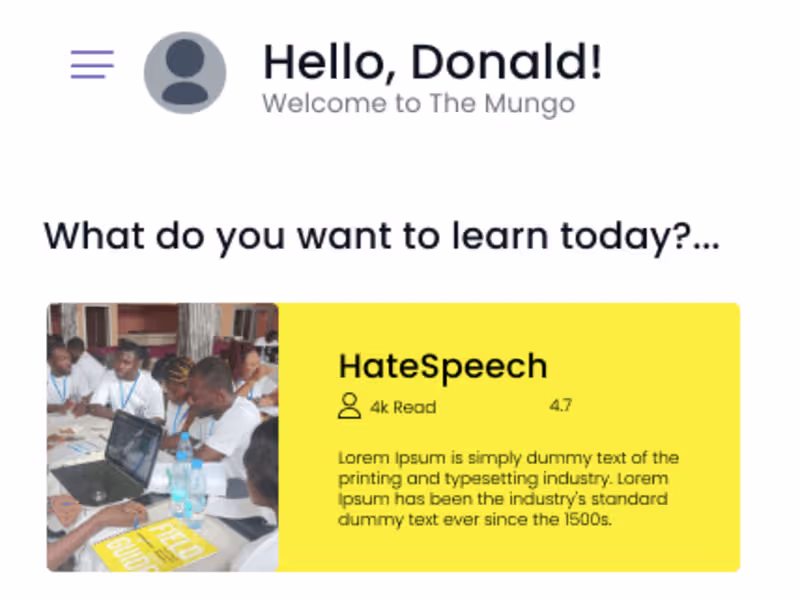 Hello, Donald!
Welcome to The Mungo

What do you want to learn today?...

FIELD GUIDE

HateSpeech
4k Read 4.7

Lorem Ipsum is simply dummy text of the printing and typesetting industry. Lorem Ipsum has been the industry's standard dummy text ever since the 1500s.